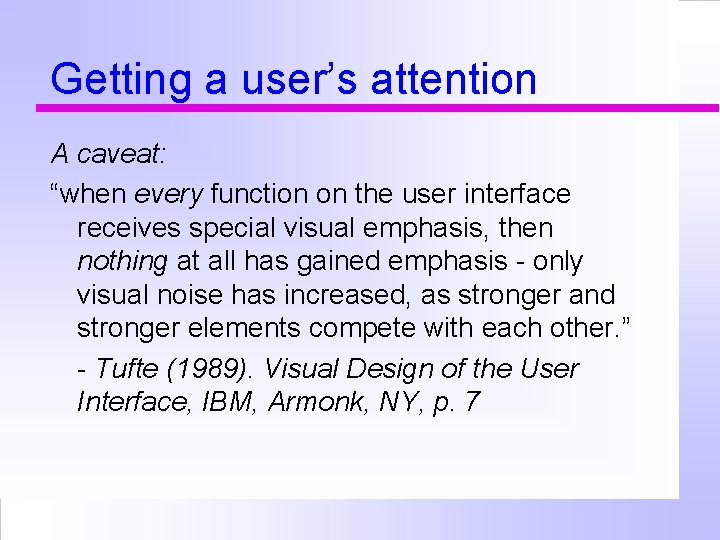 Getting a user's attention

A caveat:

"when every function on the user interface receives special visual emphasis, then nothing at all has gained emphasis - only visual noise has increased, as stronger and stronger elements compete with each other."

- Tufte (1989). Visual Design of the User Interface, IBM, Armonk, NY, p. 7